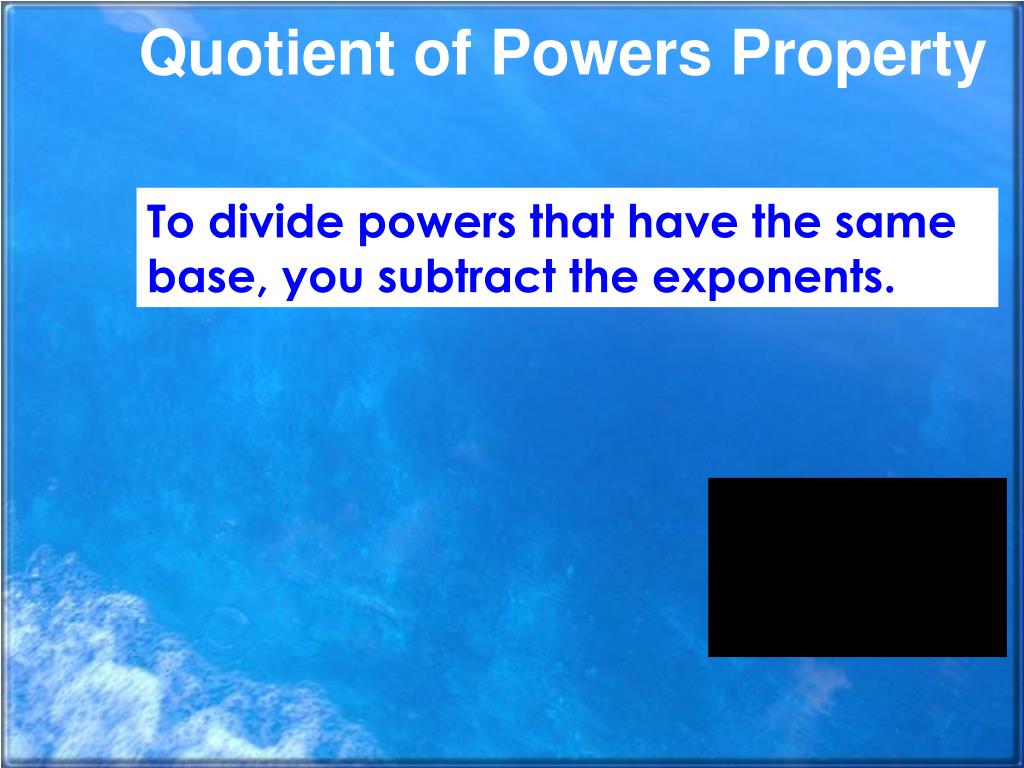 Quotient of Powers Property

To divide powers that have the same base, you subtract the exponents.